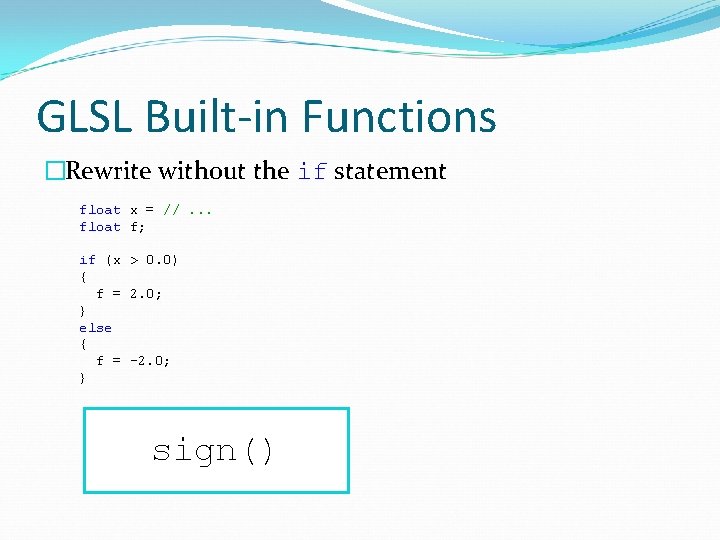 GLSL Built-in Functions

□Rewrite without the if statement

float x = // ...
float f;

if (x > 0.0)
{
  f = 2.0;
}
else
{
  f = -2.0;
}

sign()